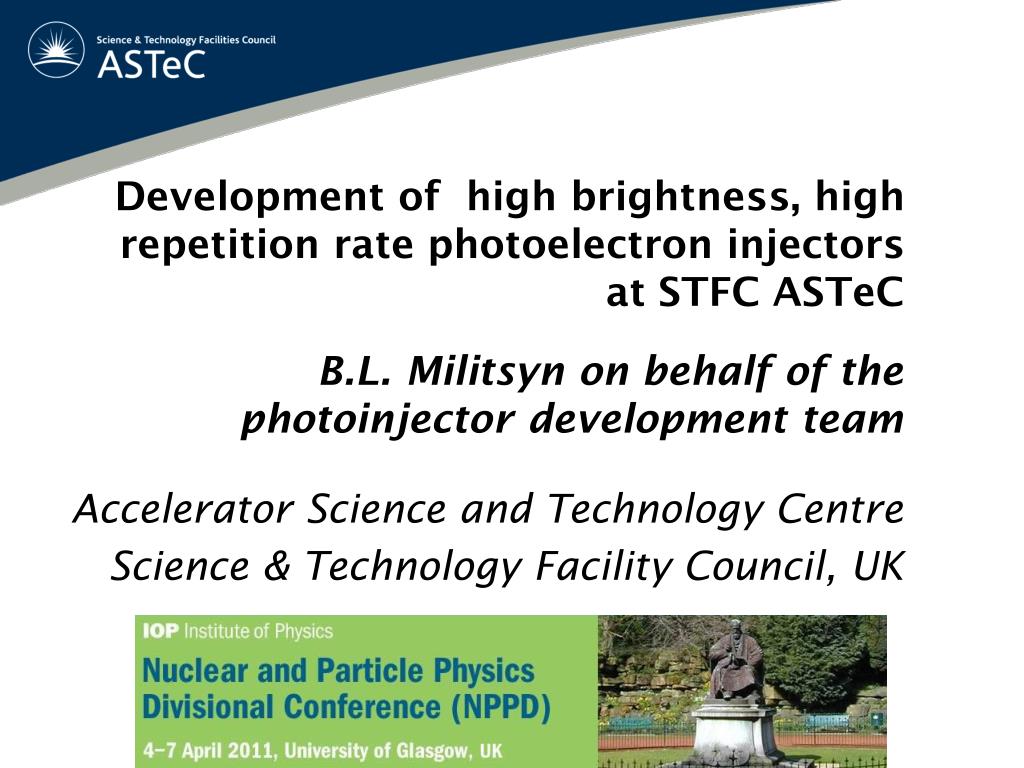 Science & Technology Facilities Council
ASTeC

Development of high brightness, high repetition rate photoelectron injectors at STFC ASTeC

B.L. Militsyn on behalf of the photoinjector development team

Accelerator Science and Technology Centre
Science & Technology Facility Council, UK

IOP Institute of Physics
Nuclear and Particle Physics Divisional Conference (NPPD)
4–7 April 2011, University of Glasgow, UK